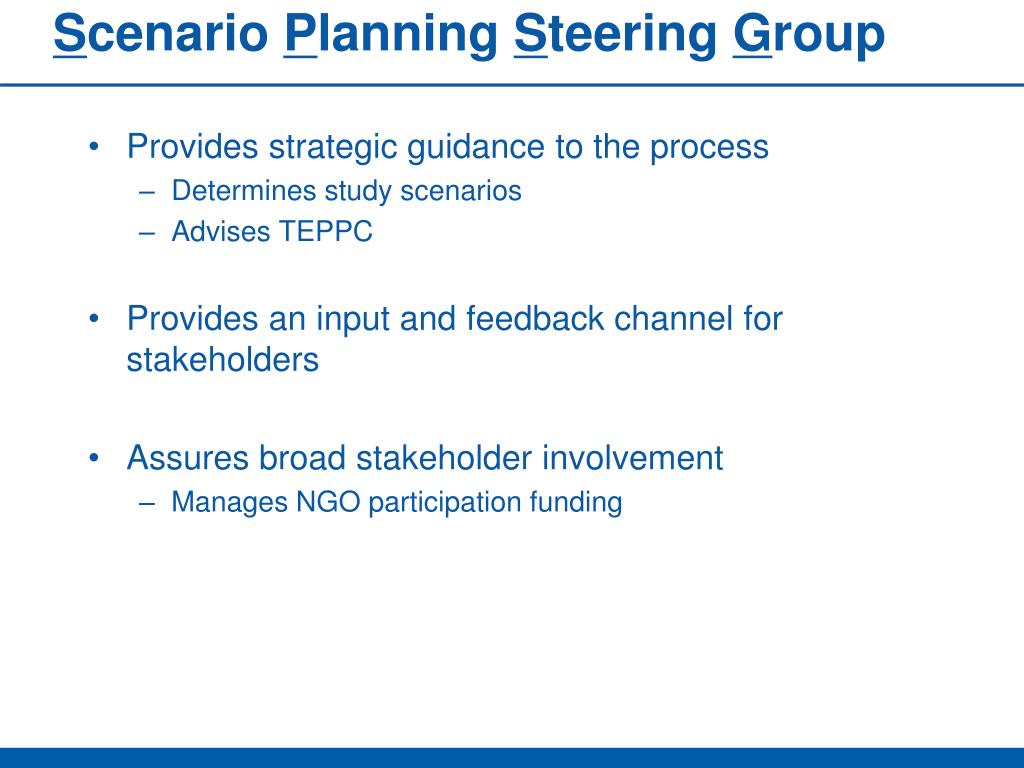 Scenario Planning Steering Group

• Provides strategic guidance to the process
– Determines study scenarios
– Advises TEPPC

• Provides an input and feedback channel for stakeholders

• Assures broad stakeholder involvement
– Manages NGO participation funding